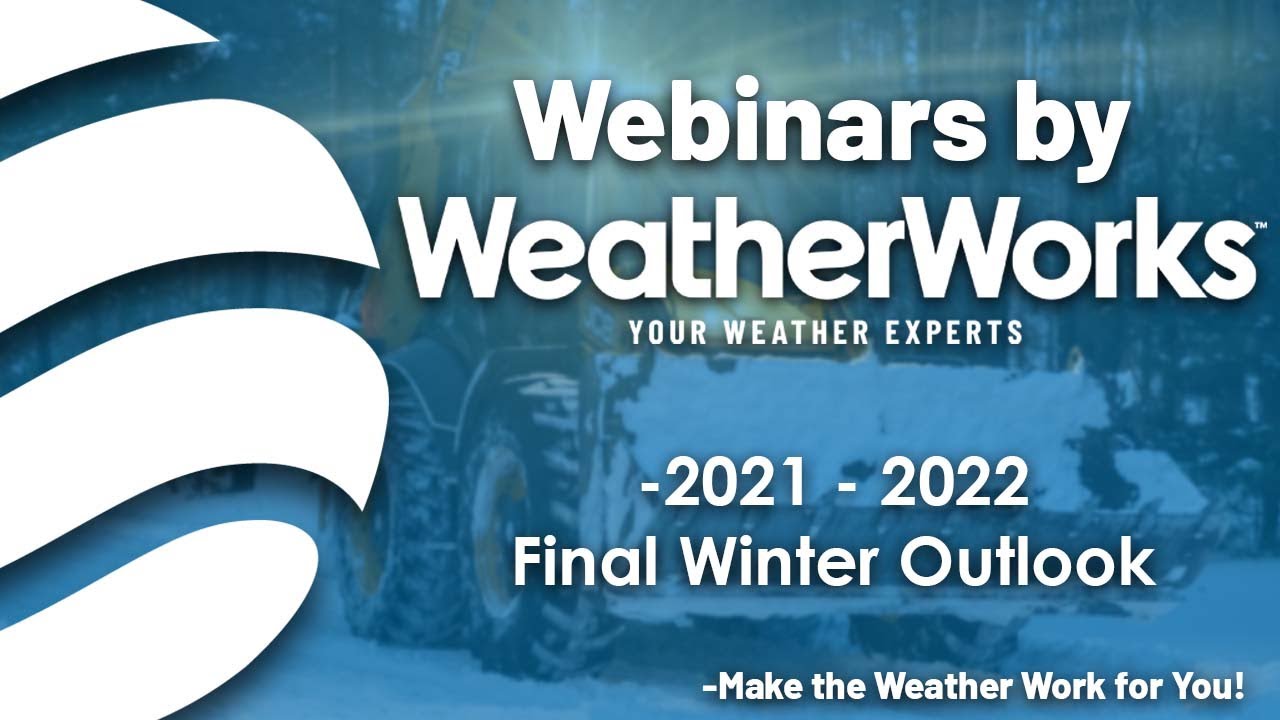 Webinars by
WeatherWorks™
YOUR WEATHER EXPERTS

-2021 - 2022
Final Winter Outlook

-Make the Weather Work for You!